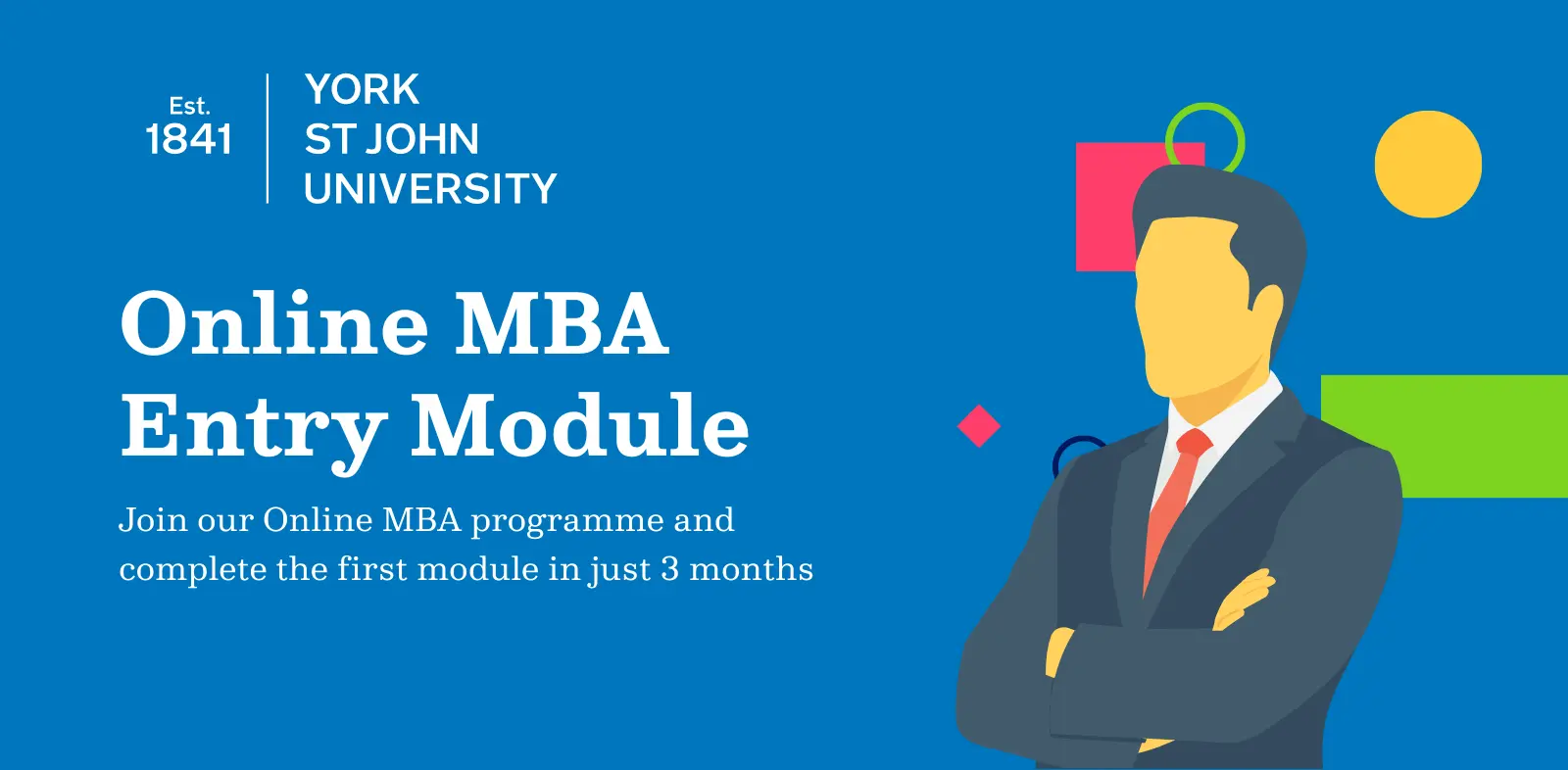 Est.
1841

YORK
ST JOHN
UNIVERSITY

Online MBA
Entry Module

Join our Online MBA programme and complete the first module in just 3 months